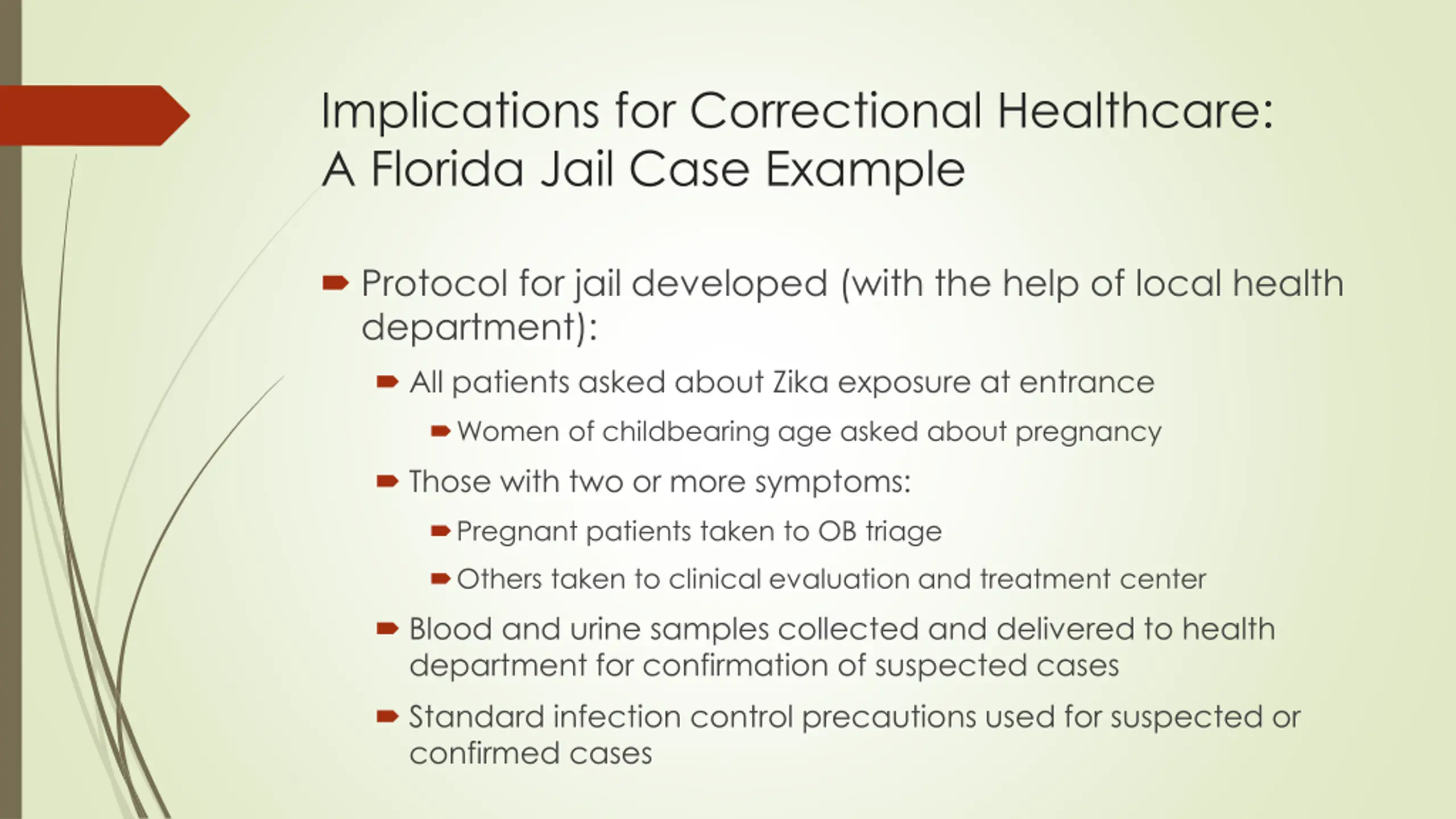 Implications for Correctional Healthcare:
A Florida Jail Case Example

Protocol for jail developed (with the help of local health department):

All patients asked about Zika exposure at entrance

Women of childbearing age asked about pregnancy

Those with two or more symptoms:

Pregnant patients taken to OB triage

Others taken to clinical evaluation and treatment center

Blood and urine samples collected and delivered to health department for confirmation of suspected cases

Standard infection control precautions used for suspected or confirmed cases